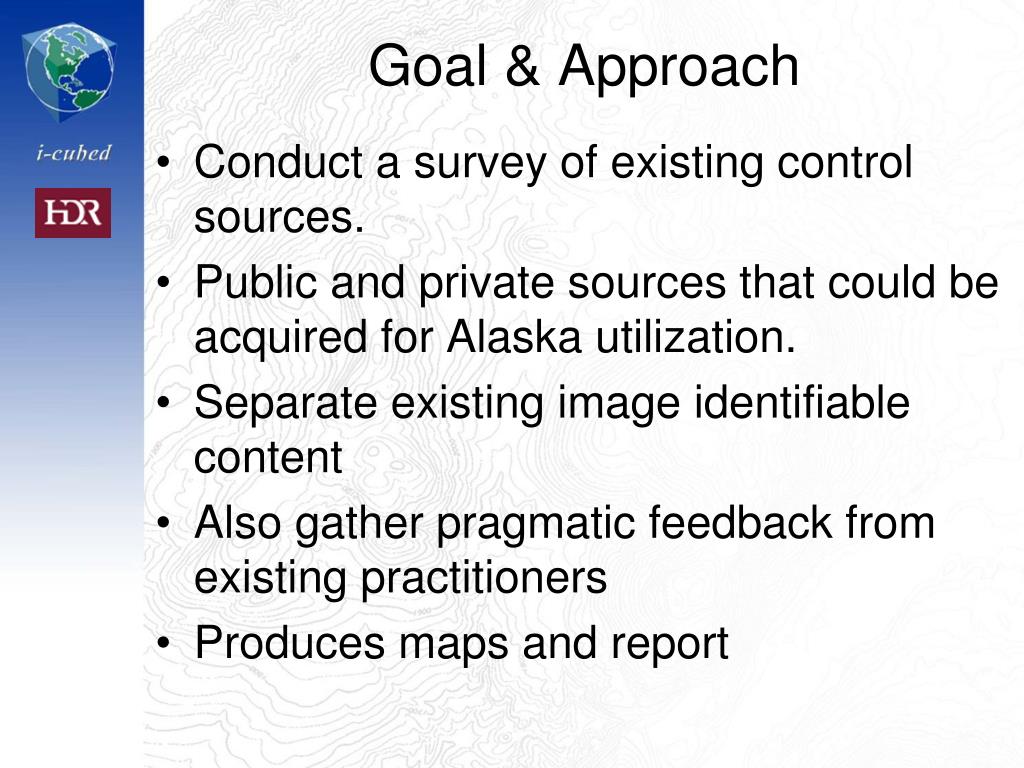 i-cubed

HDR

Goal & Approach

• Conduct a survey of existing control sources.
• Public and private sources that could be acquired for Alaska utilization.
• Separate existing image identifiable content
• Also gather pragmatic feedback from existing practitioners
• Produces maps and report